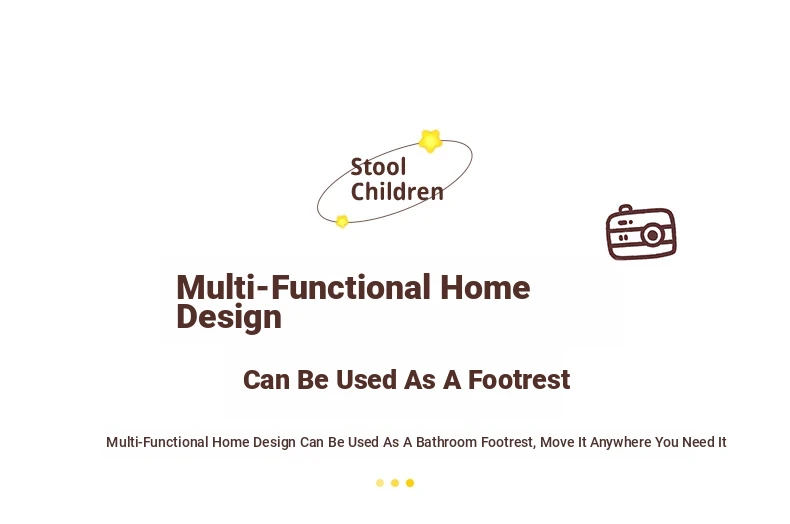 Stool Children

Multi-Functional Home Design

Can Be Used As A Footrest

Multi-Functional Home Design Can Be Used As A Bathroom Footrest, Move It Anywhere You Need It